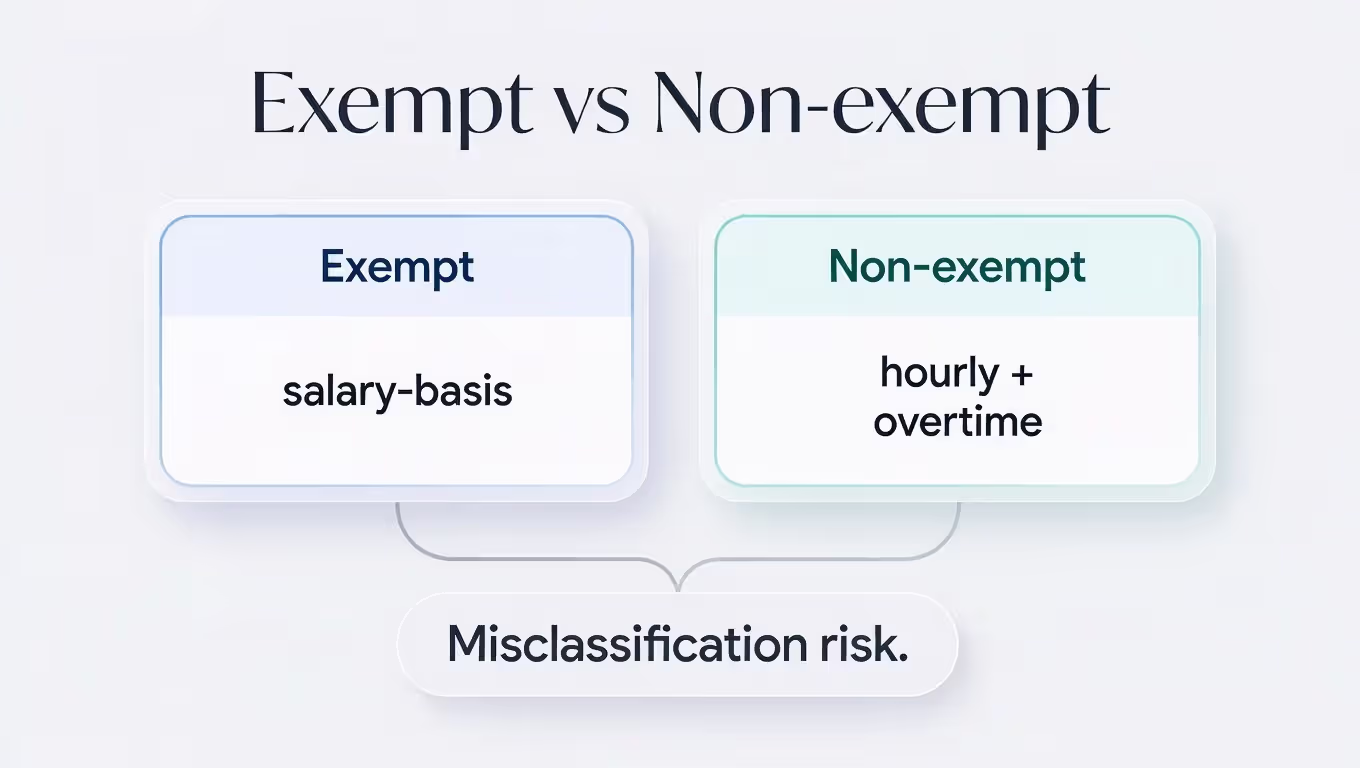 Exempt vs Non-exempt

Exempt

salary-basis

Non-exempt

hourly + overtime

Misclassification risk.